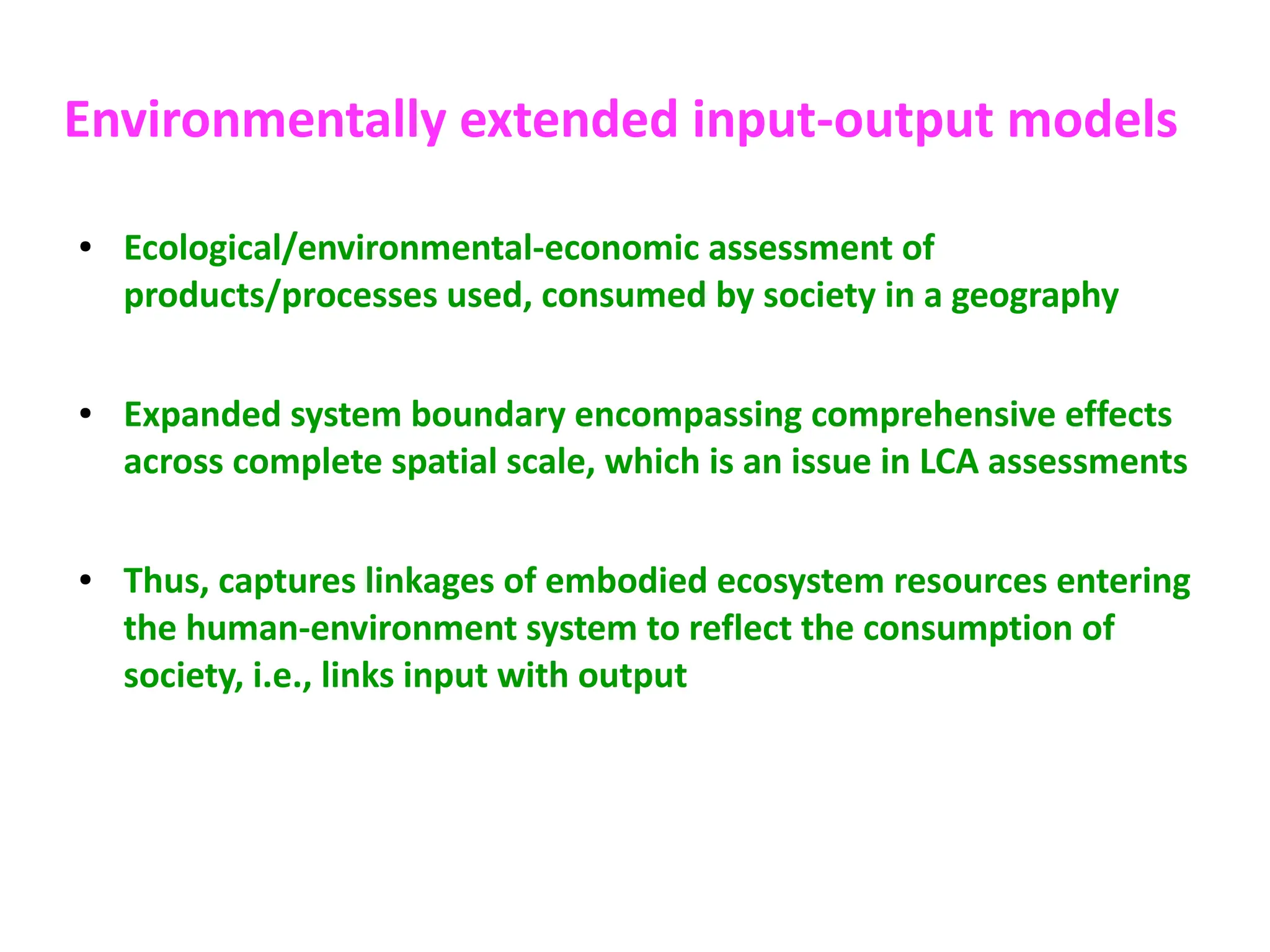 Environmentally extended input-output models

• Ecological/environmental-economic assessment of products/processes used, consumed by society in a geography

• Expanded system boundary encompassing comprehensive effects across complete spatial scale, which is an issue in LCA assessments

• Thus, captures linkages of embodied ecosystem resources entering the human-environment system to reflect the consumption of society, i.e., links input with output